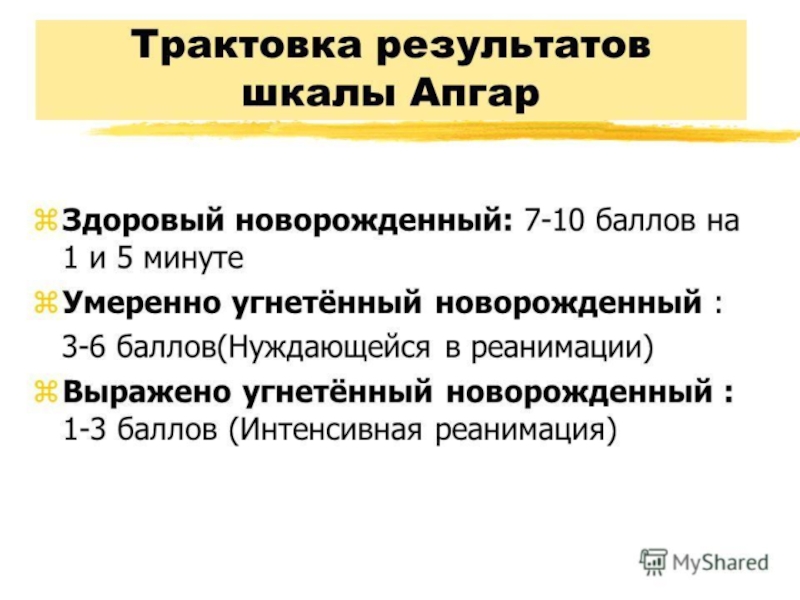 Трактовка результатов шкалы Апгар

Здоровый новорожденный: 7-10 баллов на 1 и 5 минуте

Умеренно угнетённый новорожденный :

3-6 баллов(Нуждающейся в реанимации)

Выражено угнетённый новорожденный : 1-3 баллов (Интенсивная реанимация)

MyShared